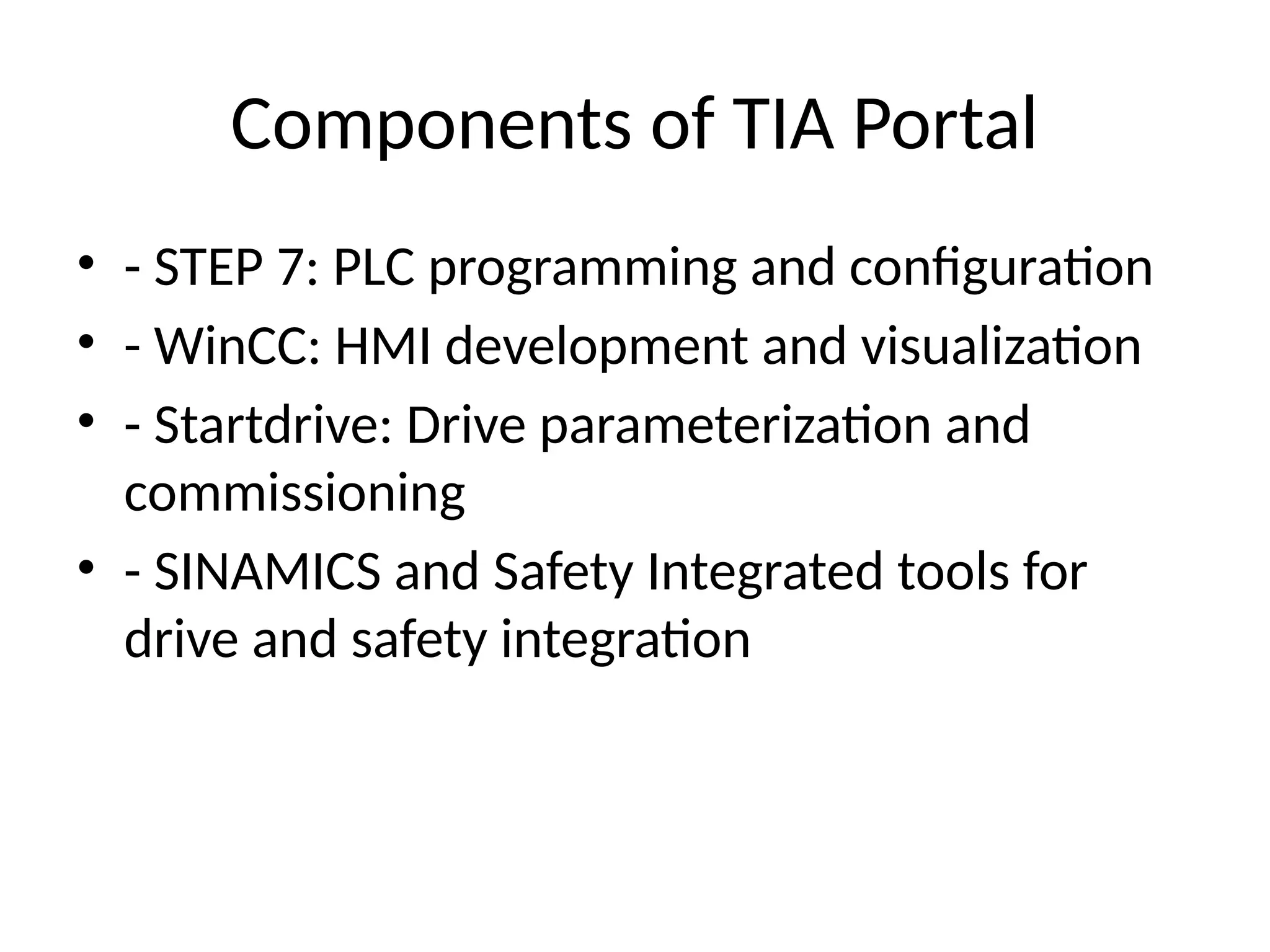 Components of TIA Portal

• - STEP 7: PLC programming and configuration
• - WinCC: HMI development and visualization
• - Startdrive: Drive parameterization and commissioning
• - SINAMICS and Safety Integrated tools for drive and safety integration